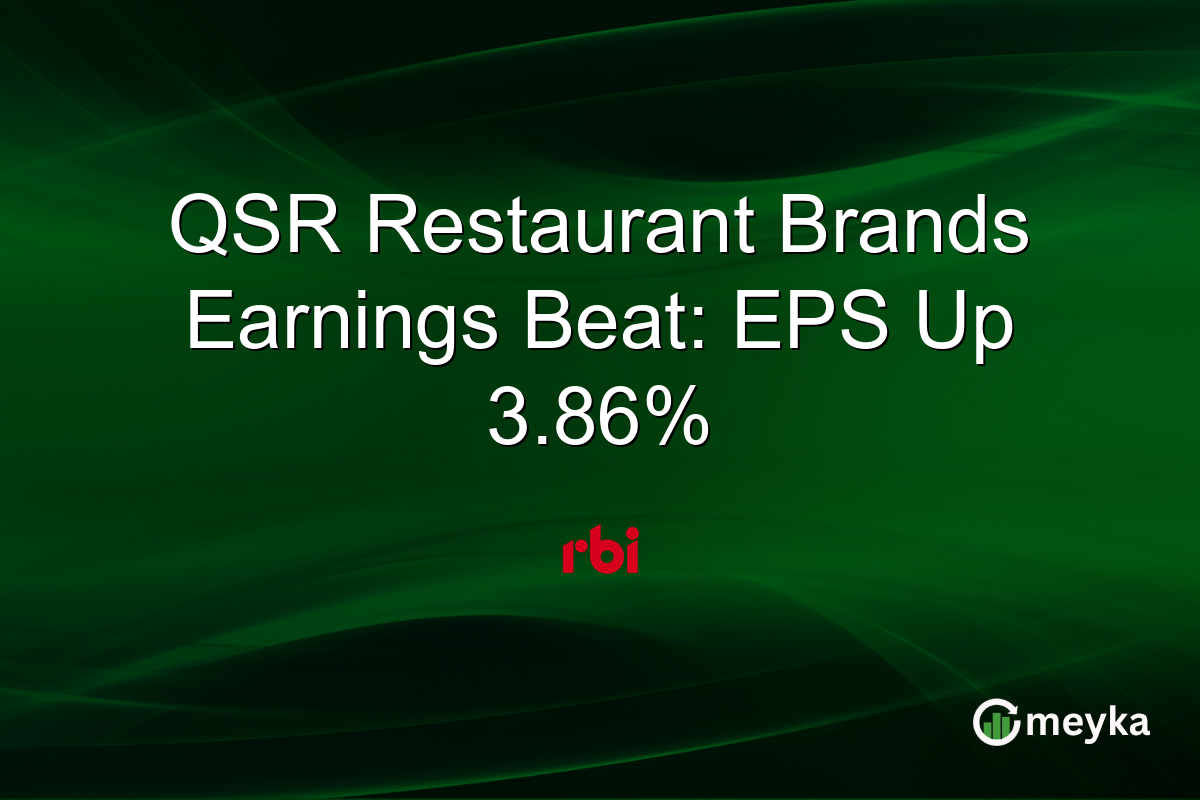 QSR Restaurant Brands Earnings Beat: EPS Up 3.86%

rbi

meyka